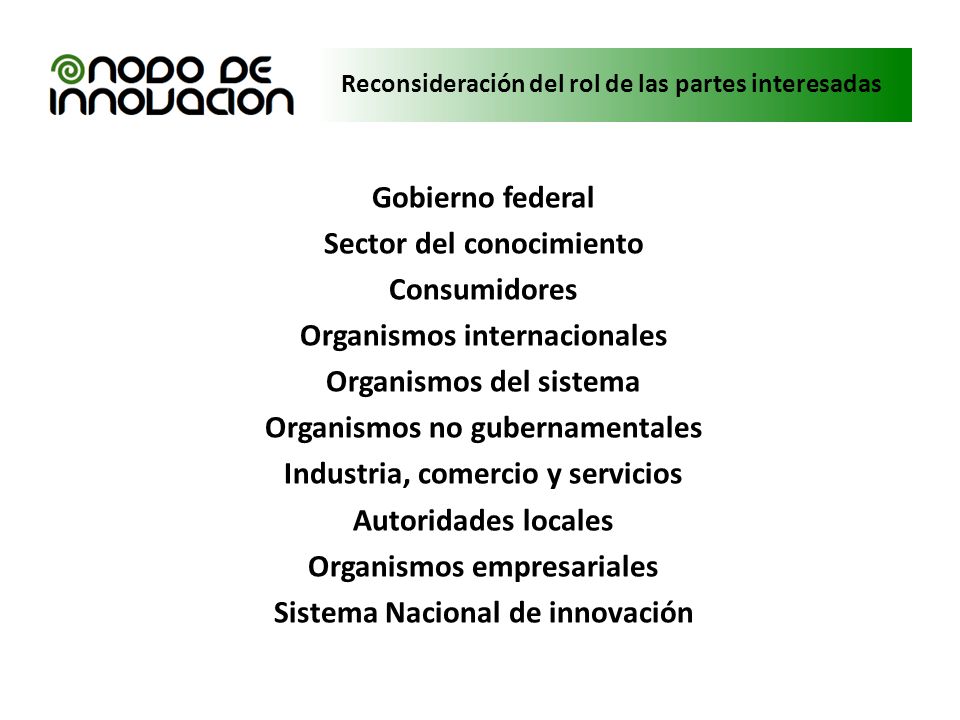 NODO DE INNOVACION

Reconsideración del rol de las partes interesadas

Gobierno federal
Sector del conocimiento
Consumidores
Organismos internacionales
Organismos del sistema
Organismos no gubernamentales
Industria, comercio y servicios
Autoridades locales
Organismos empresariales
Sistema Nacional de innovación